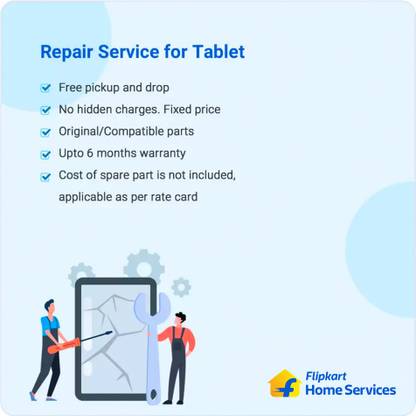 Repair Service for Tablet

Free pickup and drop

No hidden charges. Fixed price

Original/Compatible parts

Upto 6 months warranty

Cost of spare part is not included, applicable as per rate card

Flipkart
Home Services